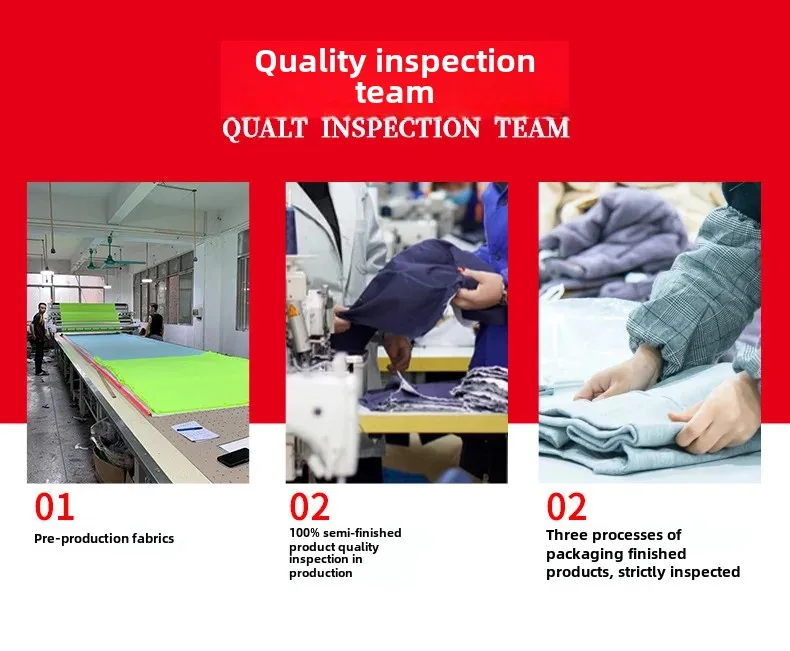 Quality inspection team

QUALT INSPECTION TEAM

01

Pre-production fabrics

02

100% semi-finished product quality inspection in production

02

Three processes of packaging finished products, strictly inspected